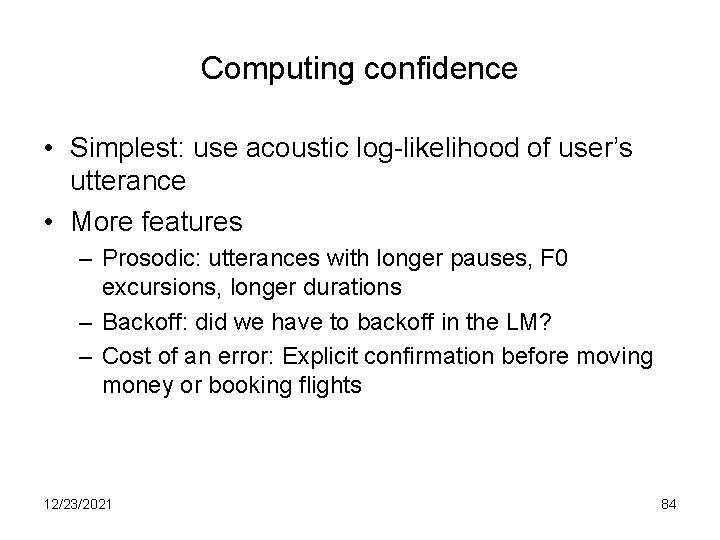 Computing confidence

• Simplest: use acoustic log-likelihood of user's utterance
• More features
– Prosodic: utterances with longer pauses, F0 excursions, longer durations
– Backoff: did we have to backoff in the LM?
– Cost of an error: Explicit confirmation before moving money or booking flights

12/23/2021

84